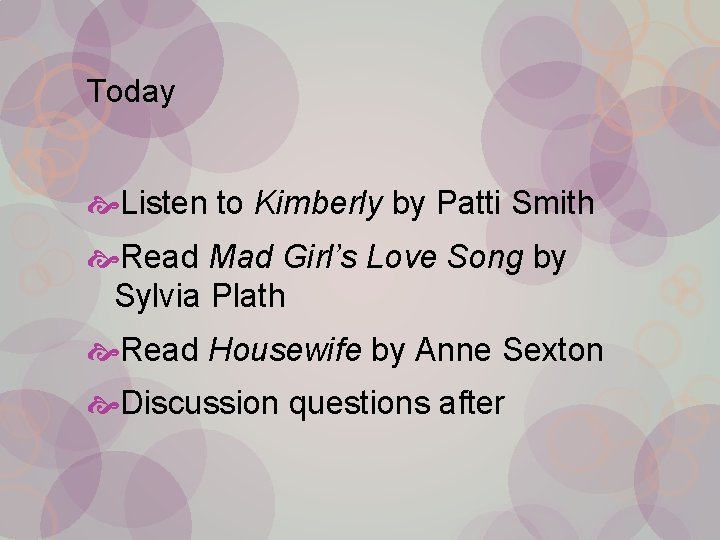 Today

Listen to Kimberly by Patti Smith

Read Mad Girl's Love Song by Sylvia Plath

Read Housewife by Anne Sexton

Discussion questions after